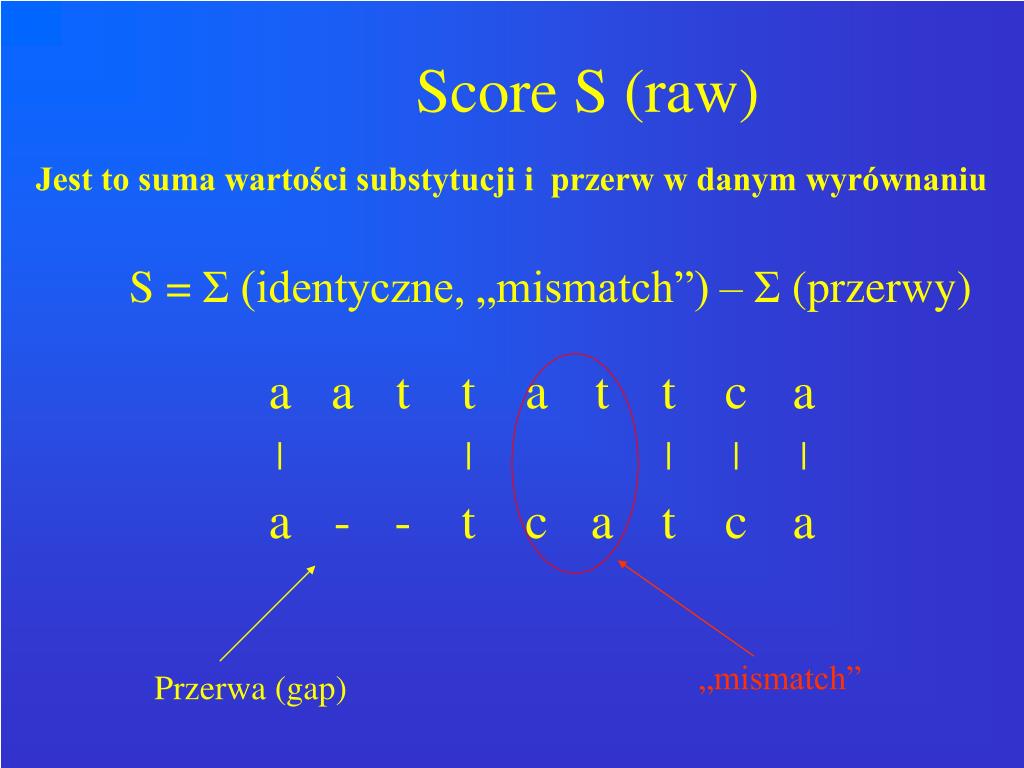 Score S (raw)

Jest to suma wartości substytucji i przerw w danym wyrównaniu

S = Σ (identyczne, „mismatch”) – Σ (przerwy)

a a t t a t t c a
| | | | |
a - - t c a t c a

Przerwa (gap)

„mismatch”